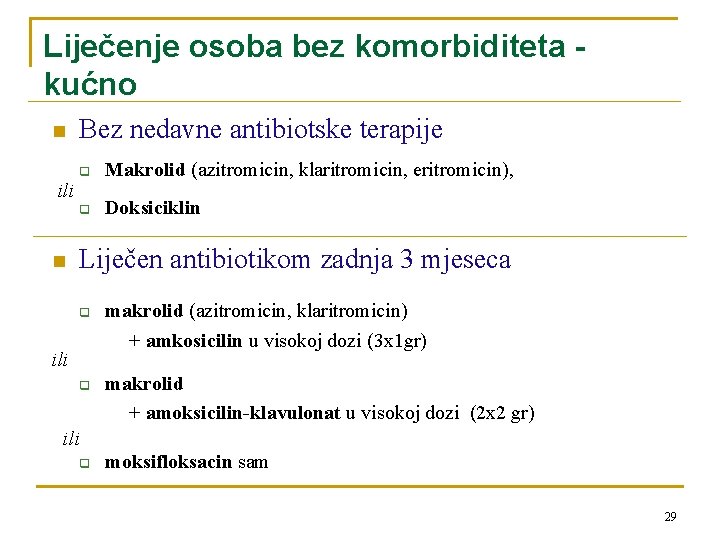 Liječenje osoba bez komorbiditeta - kućno

Bez nedavne antibiotske terapije

Makrolid (azitromicin, klaritromicin, eritromicin),

ili

Doksiciklin

Liječen antibiotikom zadnja 3 mjeseca

makrolid (azitromicin, klaritromicin)

+ amkosicilin u visokoj dozi (3x1gr)

ili

makrolid

+ amoksicilin-klavulonat u visokoj dozi (2x2 gr)

ili

moksifloksacin sam

29